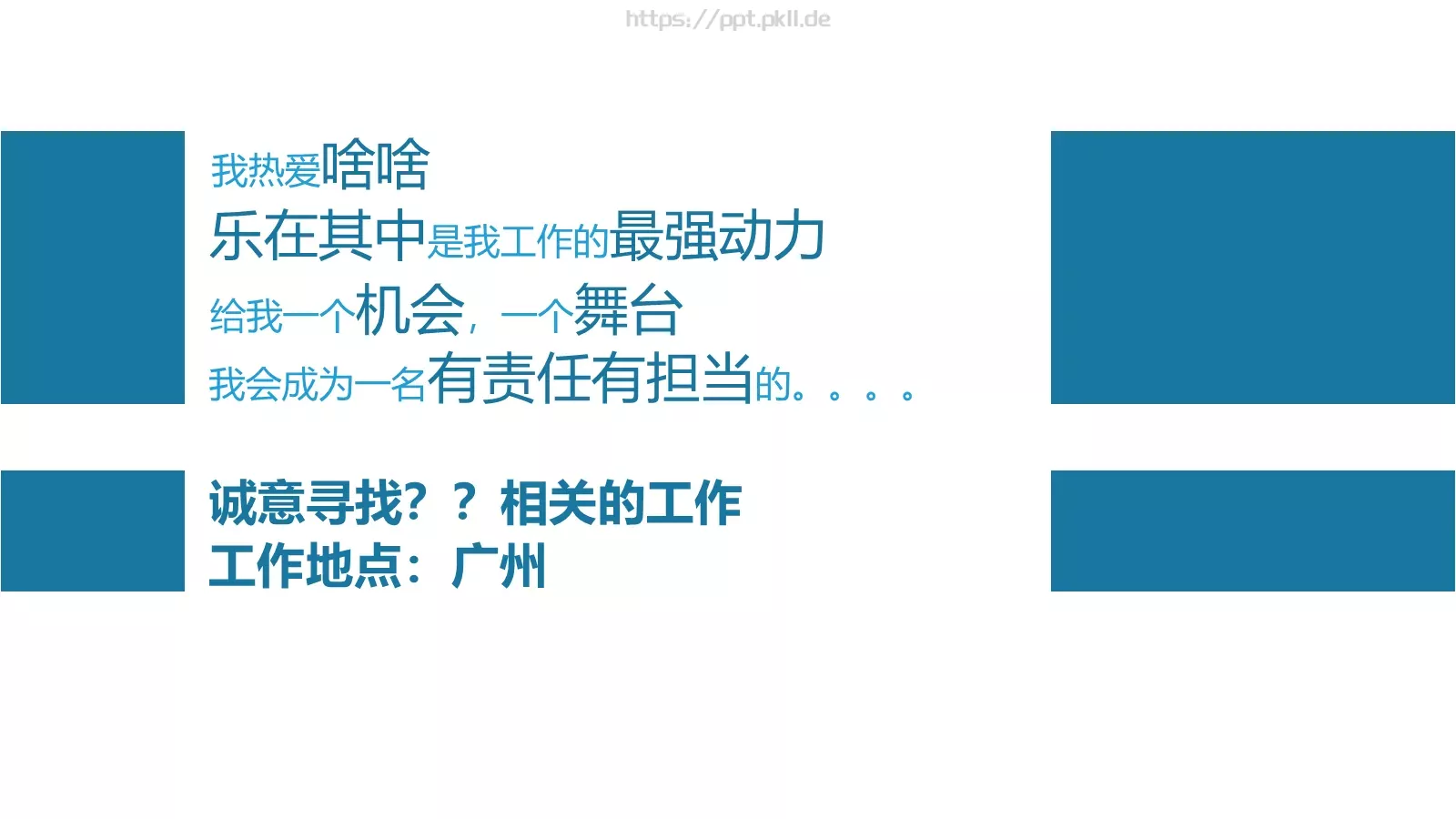 https://ppt.pkll.de

我热爱啥啥
乐在其中是我工作的最强动力
给我一个机会，一个舞台
我会成为一名有责任有担当的。。。。

诚意寻找？？相关的工作
工作地点：广州